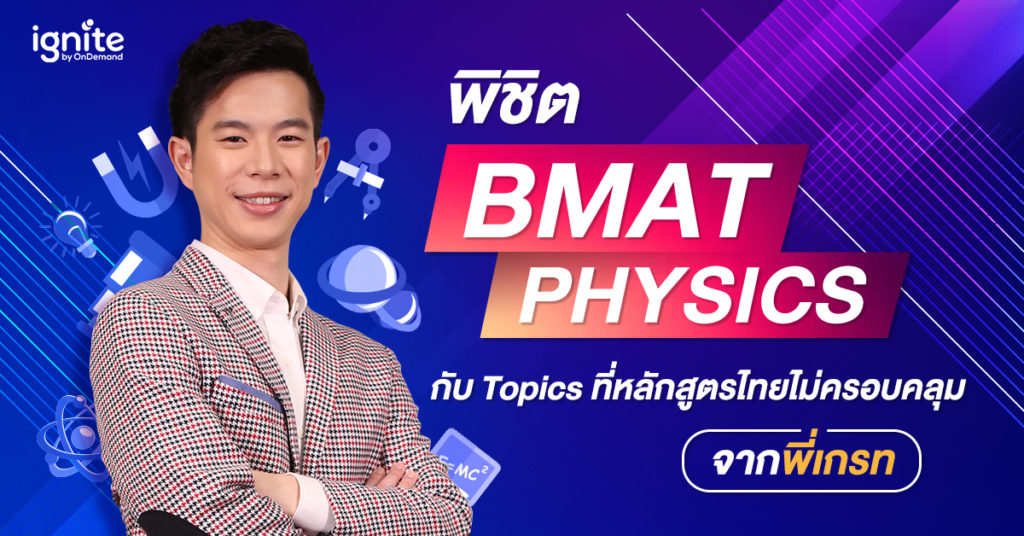 ignite
by OnDemand

พิชิต
BMAT
PHYSICS
กับ Topics ที่หลักสูตรไทยไม่ครอบคลุม
จากพี่เกรท

$E=MC^2$